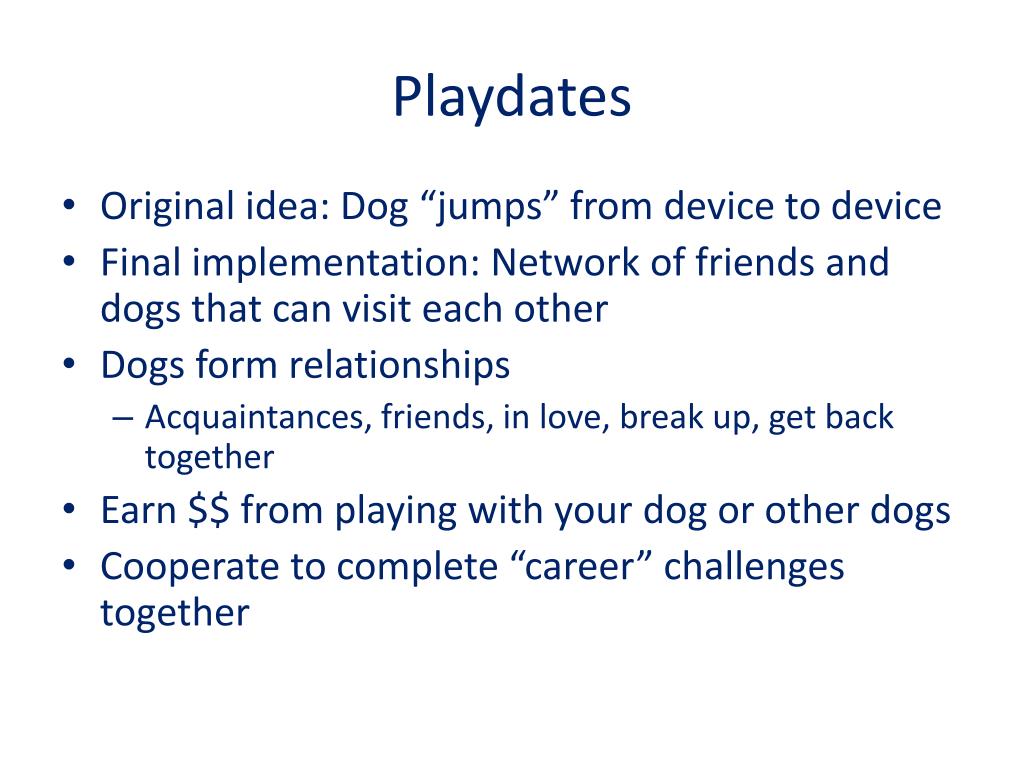 Playdates

• Original idea: Dog “jumps” from device to device
• Final implementation: Network of friends and dogs that can visit each other
• Dogs form relationships
– Acquaintances, friends, in love, break up, get back together
• Earn \$\$ from playing with your dog or other dogs
• Cooperate to complete “career” challenges together